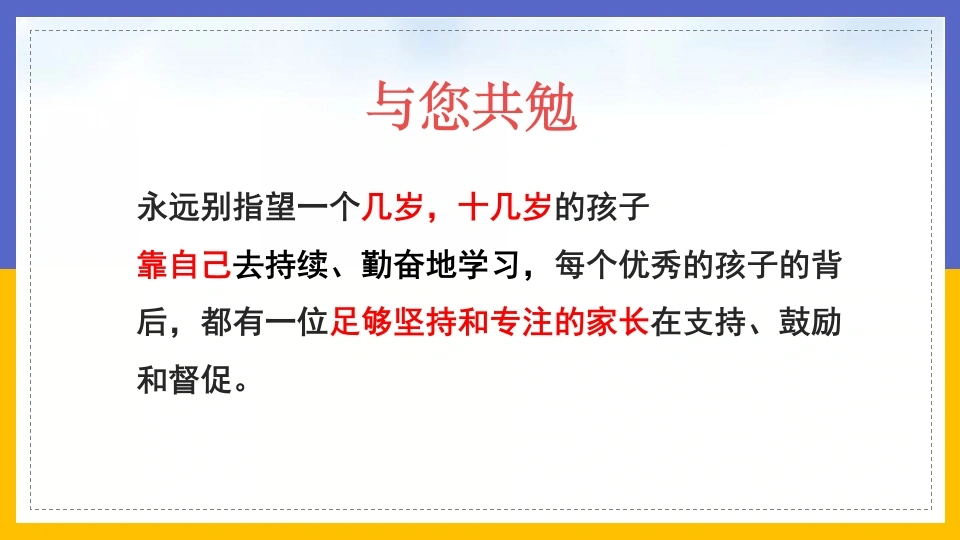 与您共勉

永远别指望一个几岁，十几岁的孩子
靠自己去持续、勤奋地学习，每个优秀的孩子的背后，都有一位足够坚持和专注的家长在支持、鼓励和督促。